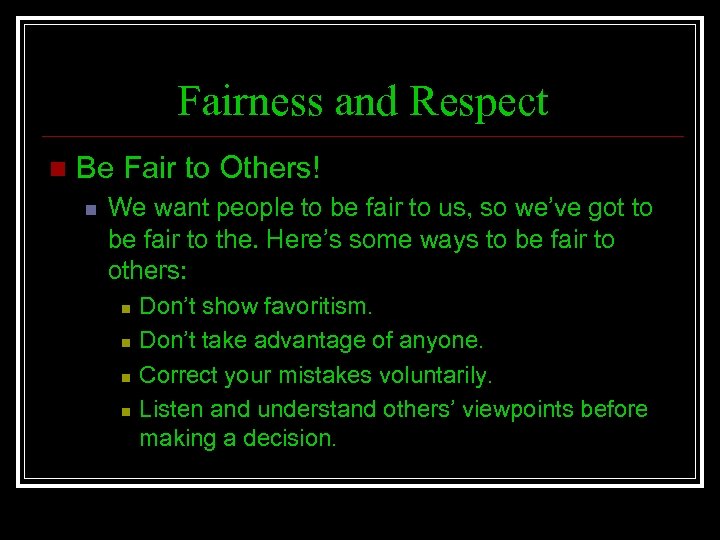 Fairness and Respect

Be Fair to Others!

We want people to be fair to us, so we've got to be fair to the. Here's some ways to be fair to others:

Don't show favoritism.

Don't take advantage of anyone.

Correct your mistakes voluntarily.

Listen and understand others' viewpoints before making a decision.